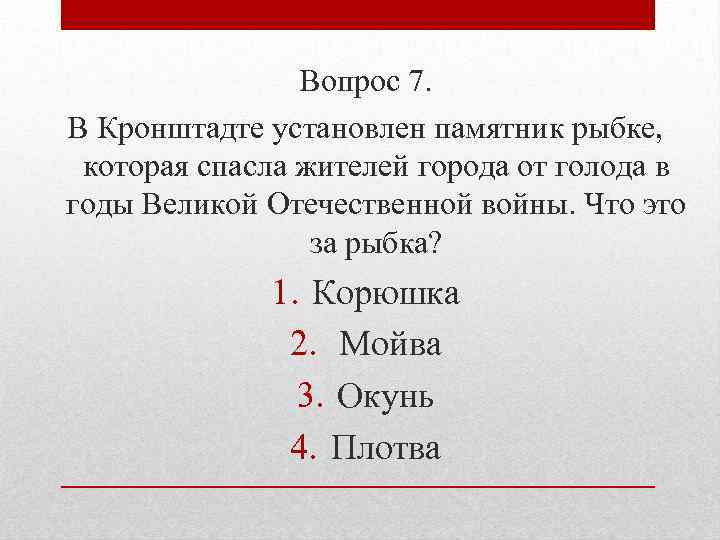 Вопрос 7.

В Кронштадте установлен памятник рыбке, которая спасла жителей города от голода в годы Великой Отечественной войны. Что это за рыбка?

1. Корюшка
2. Мойва
3. Окунь
4. Плотва